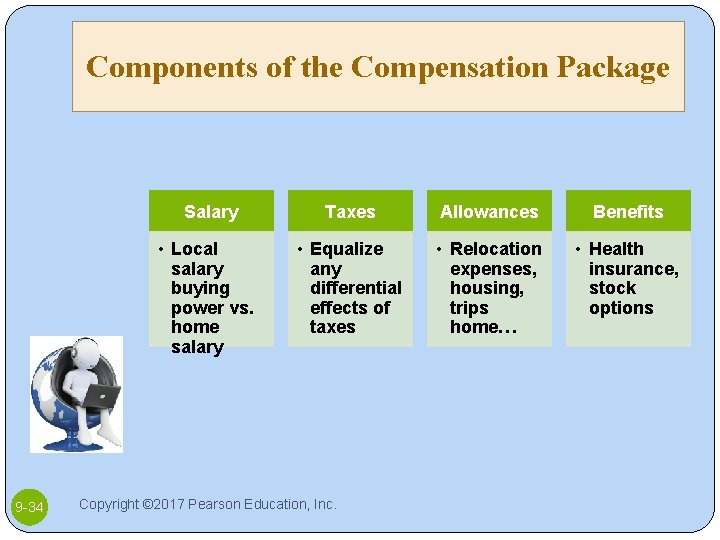 Components of the Compensation Package

Salary
• Local salary buying power vs. home salary

Taxes
• Equalize any differential effects of taxes

Allowances
• Relocation expenses, housing, trips home…

Benefits
• Health insurance, stock options

9-34

Copyright ©2017 Pearson Education, Inc.